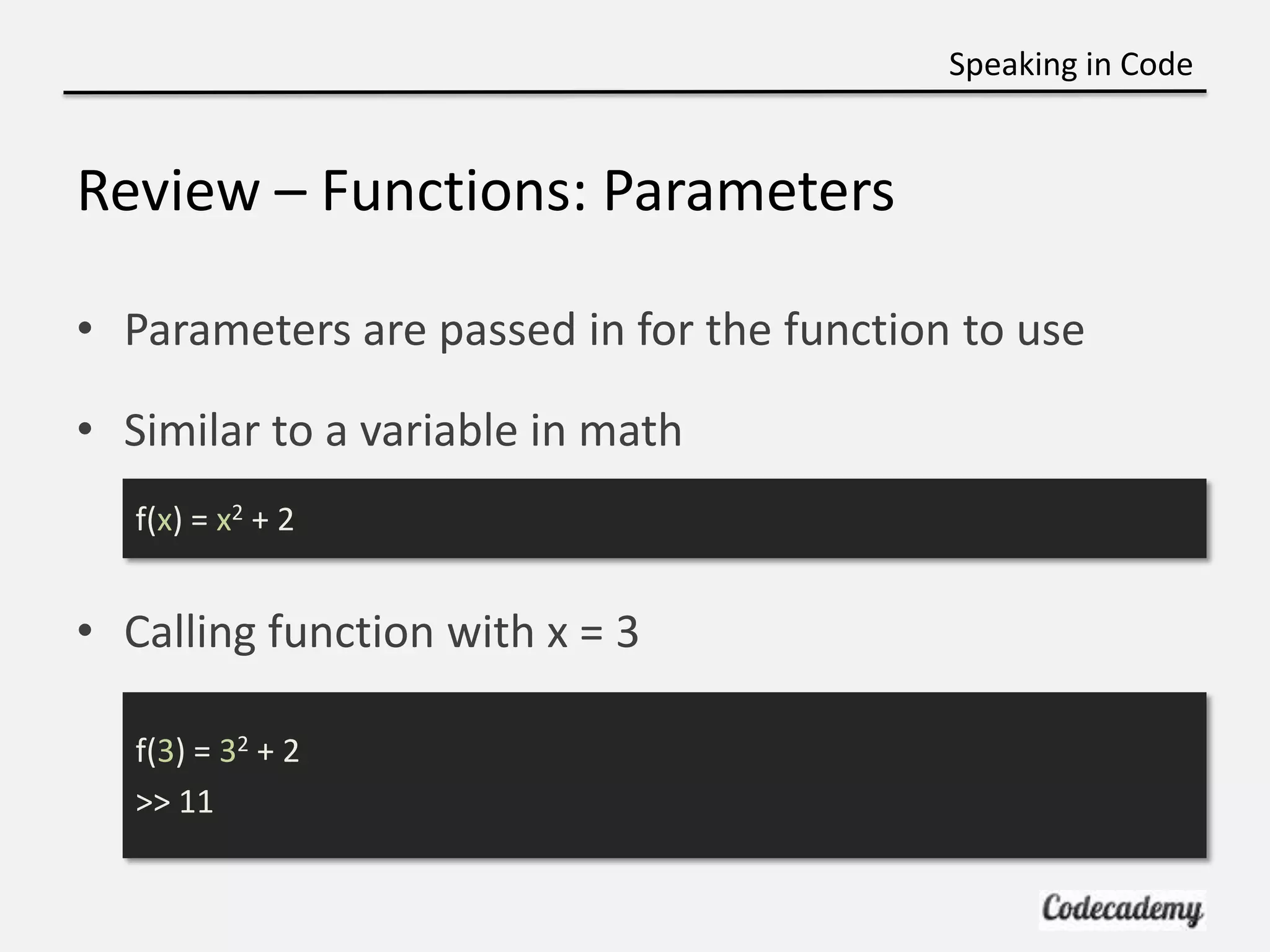 Speaking in Code

Review – Functions: Parameters

• Parameters are passed in for the function to use

• Similar to a variable in math

$f(x) = x^2 + 2$

• Calling function with x = 3

$f(3) = 3^2 + 2$
>> 11

Codecademy